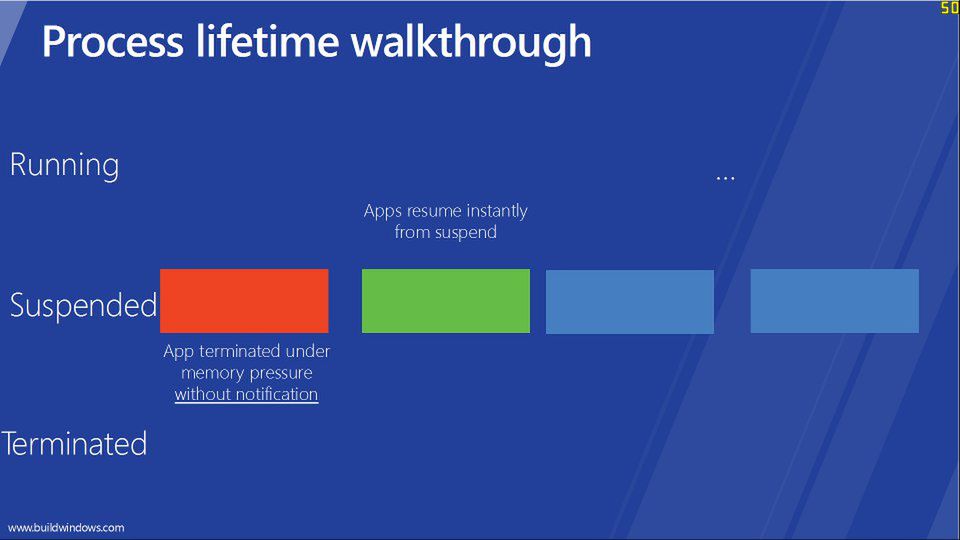 50

Process lifetime walkthrough

Running

...

Apps resume instantly from suspend

Suspended

App terminated under memory pressure without notification

Terminated

www.buildwindows.com